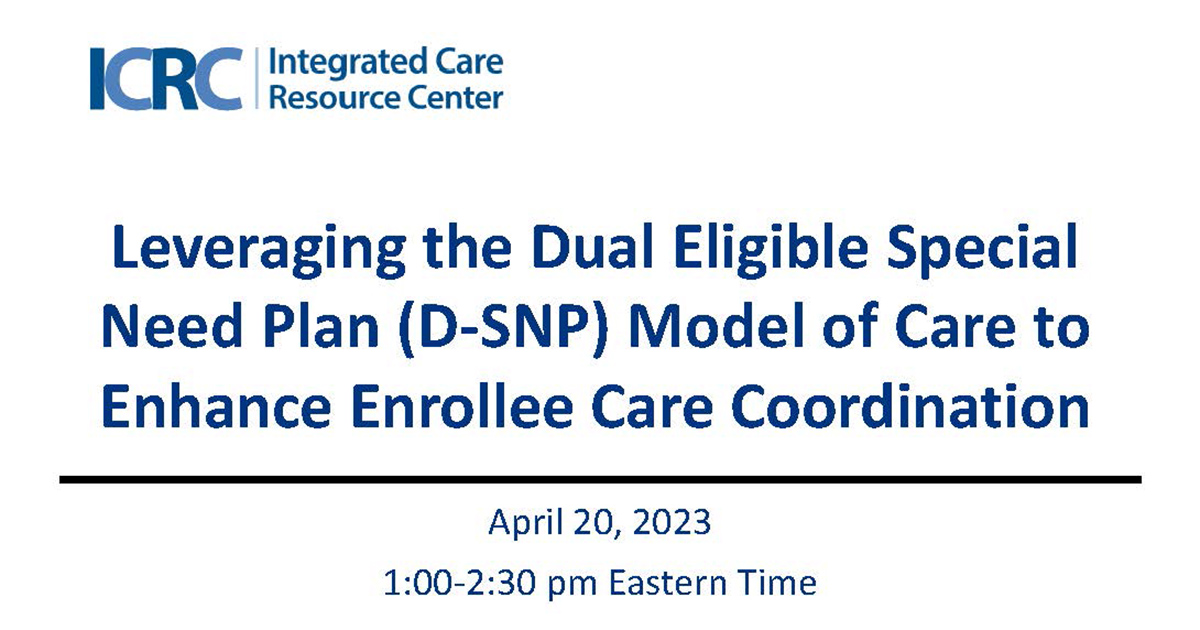 ICRC | Integrated Care Resource Center

Leveraging the Dual Eligible Special Need Plan (D-SNP) Model of Care to Enhance Enrollee Care Coordination

April 20, 2023

1:00-2:30 pm Eastern Time